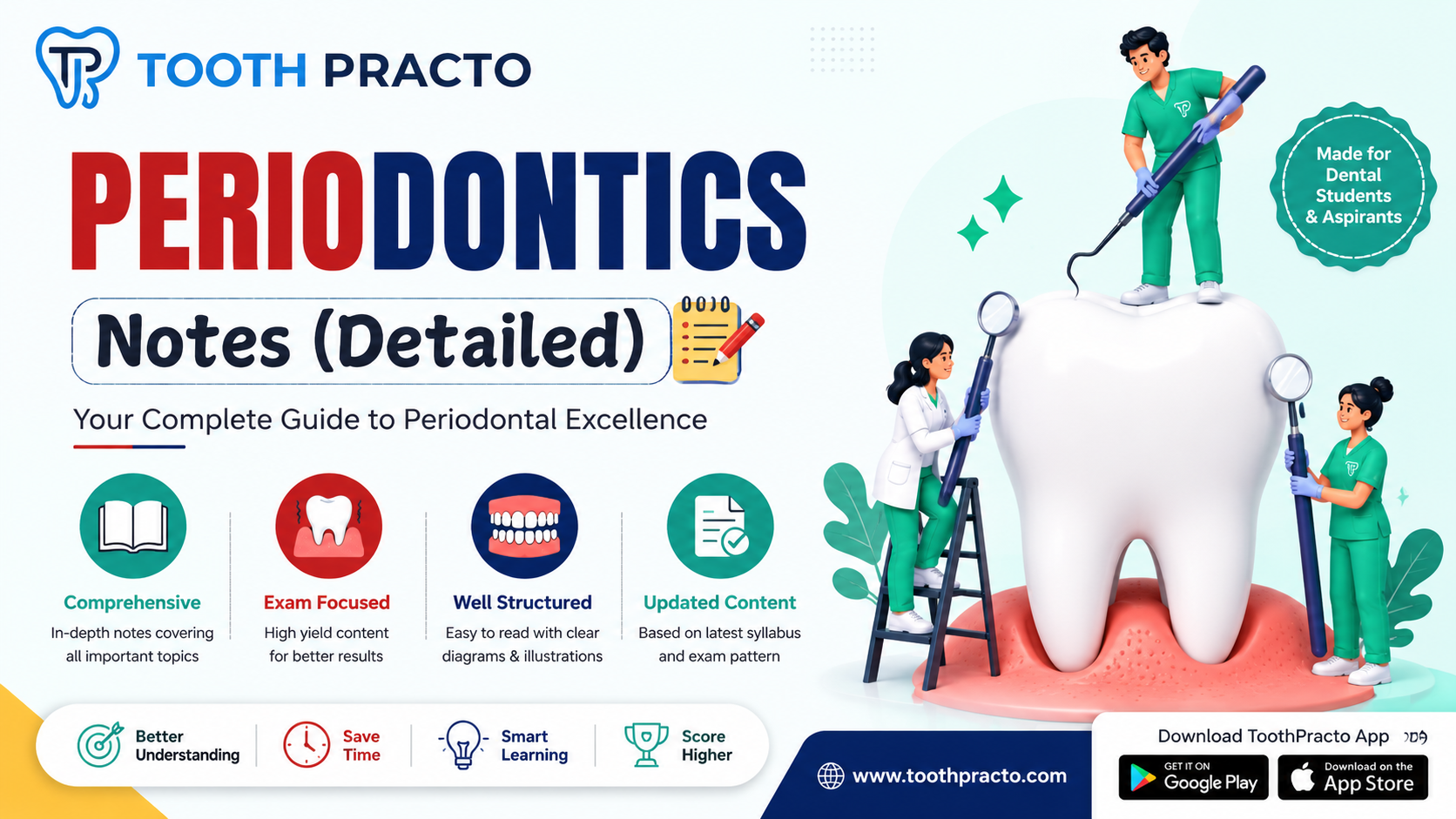 TOOTH PRACTO

PERIODONTICS

Notes (Detailed)

Your Complete Guide to Periodontal Excellence

Made for Dental Students & Aspirants

Comprehensive
In-depth notes covering all important topics

Exam Focused
High yield content for better results

Well Structured
Easy to read with clear diagrams & illustrations

Updated Content
Based on latest syllabus and exam pattern

Better Understanding

Save Time

Smart Learning

Score Higher

www.toothpracto.com

Download ToothPracto App

GET IT ON Google Play

Download on the App Store